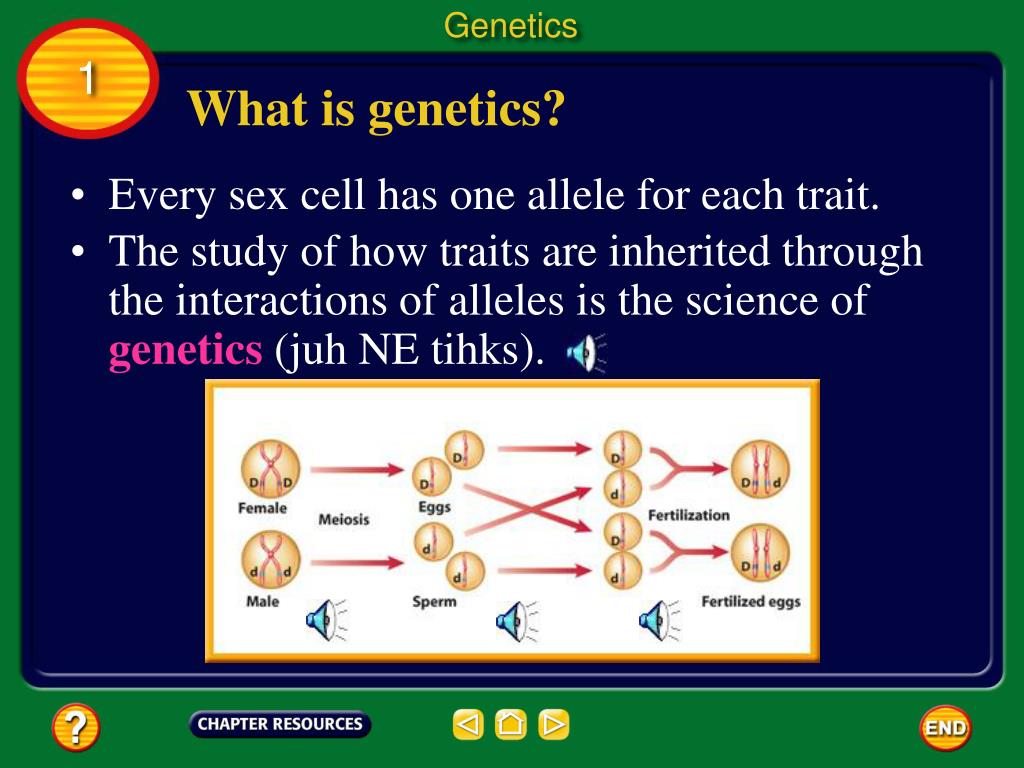 Genetics

1

What is genetics?

• Every sex cell has one allele for each trait.

• The study of how traits are inherited through the interactions of alleles is the science of genetics (juh NE tihks).

D D
Female
d d
Male
Meiosis
D
D
Eggs
d
d
Sperm
D
d
D
d
Fertilization
D d
D d
Fertilized eggs

?
CHAPTER RESOURCES
END